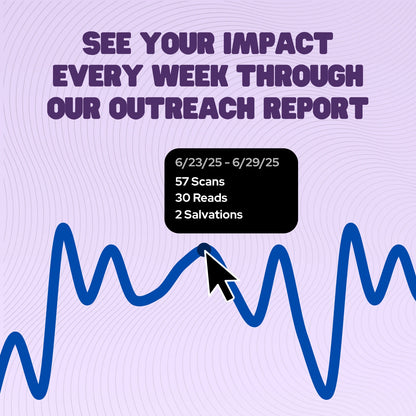 SEE YOUR IMPACT EVERY WEEK THROUGH OUR OUTREACH REPORT

6/23/25 - 6/29/25
57 Scans
30 Reads
2 Salvations